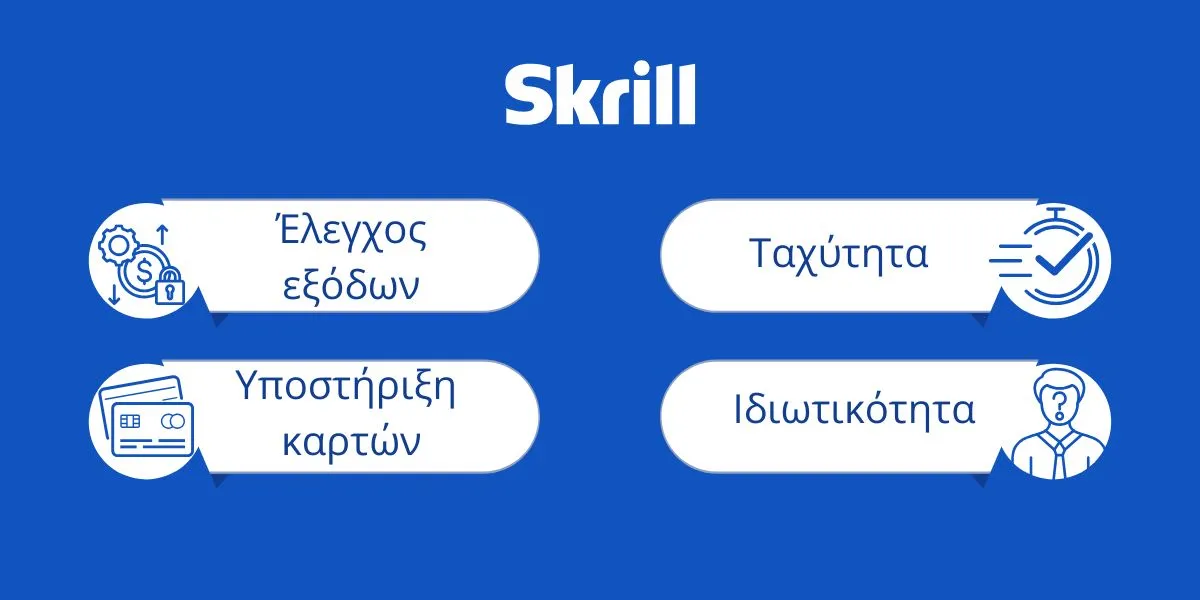 Skrill

Έλεγχος εξόδων

Ταχύτητα

Υποστήριξη καρτών

Ιδιωτικότητα